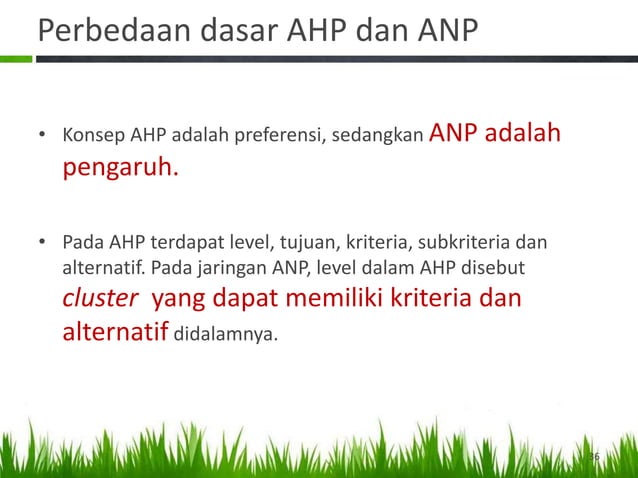 Perbedaan dasar AHP dan ANP

• Konsep AHP adalah preferensi, sedangkan ANP adalah pengaruh.

• Pada AHP terdapat level, tujuan, kriteria, subkriteria dan alternatif. Pada jaringan ANP, level dalam AHP disebut cluster yang dapat memiliki kriteria dan alternatif didalamnya.

36